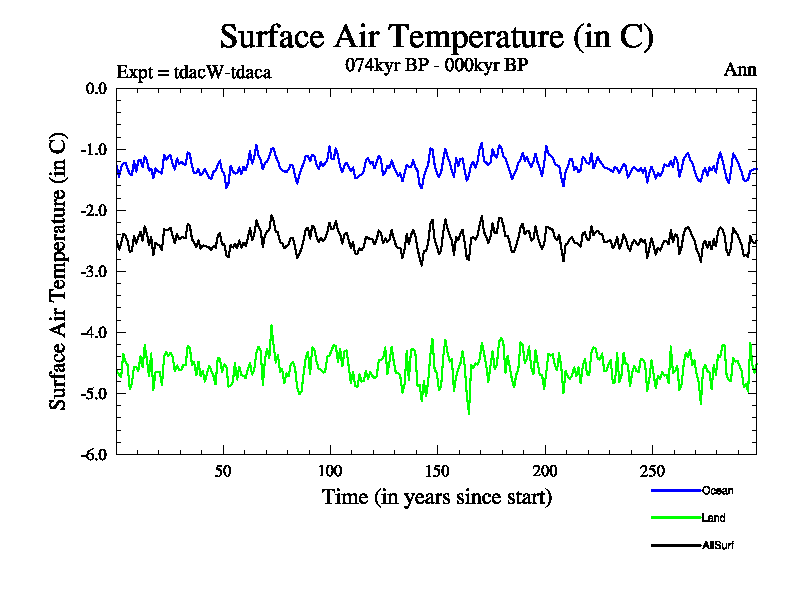 Surface Air Temperature (in C)

Expt = tdacW-tdaca

074kyr BP - 000kyr BP

Ann

Surface Air Temperature (in C)

0.0
-1.0
-2.0
-3.0
-4.0
-5.0
-6.0

50
100
150
200
250

Time (in years since start)

Ocean
Land
AllSurf